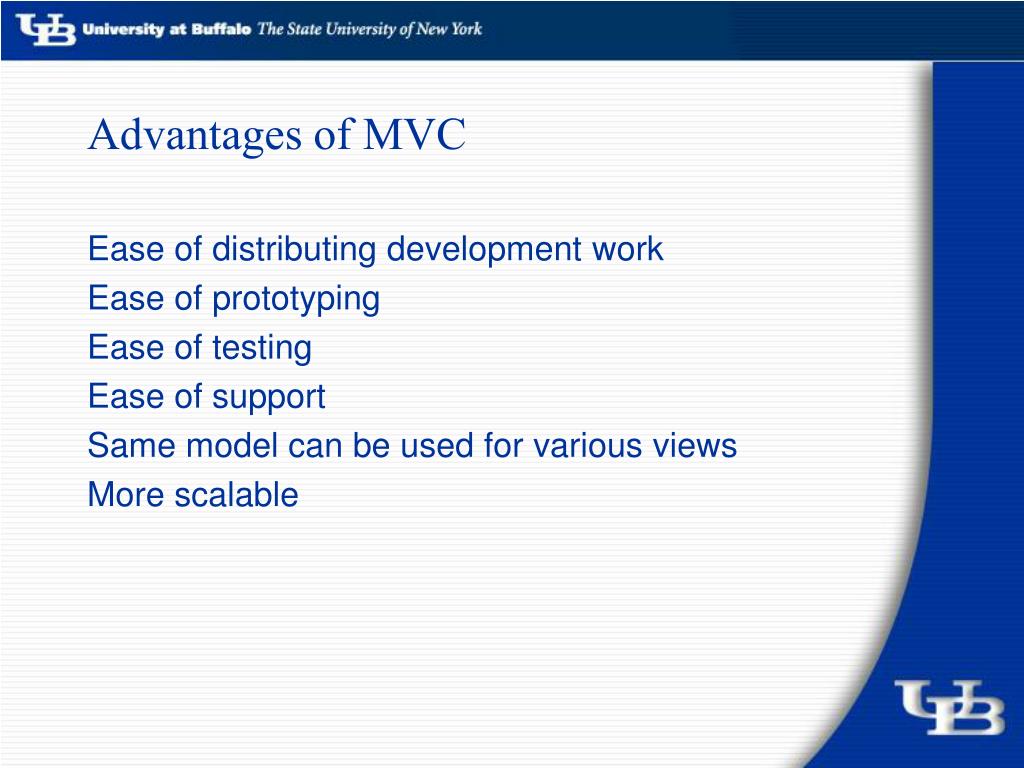 UB University at Buffalo The State University of New York

Advantages of MVC

Ease of distributing development work
Ease of prototyping
Ease of testing
Ease of support
Same model can be used for various views
More scalable

UB